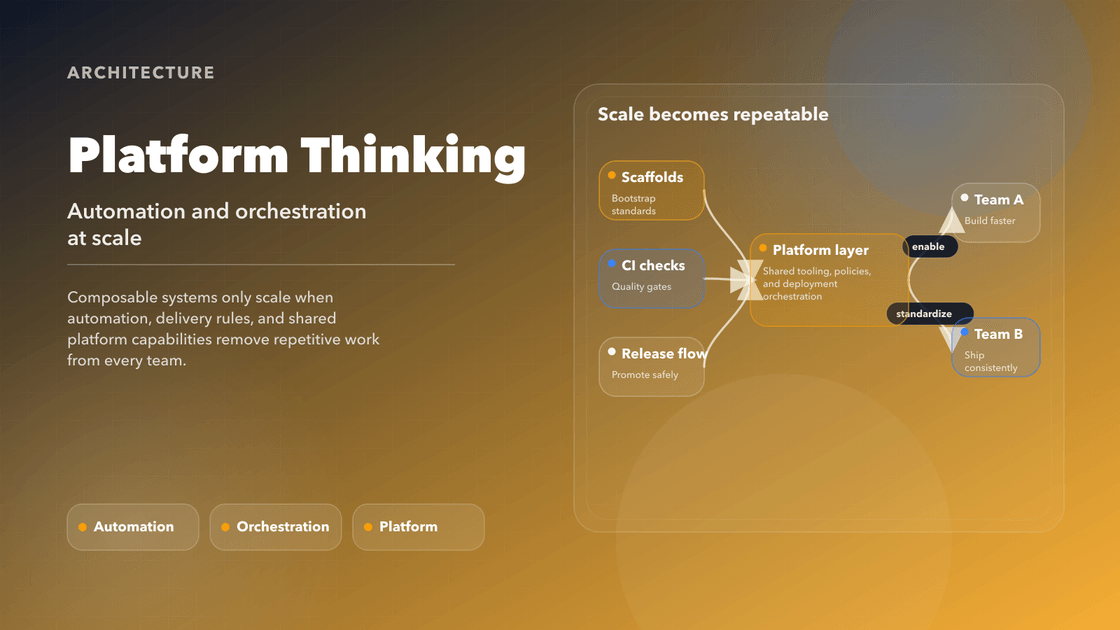 ARCHITECTURE

Platform Thinking

Automation and orchestration at scale

Composable systems only scale when automation, delivery rules, and shared platform capabilities remove repetitive work from every team.

Automation

Orchestration

Platform

Scale becomes repeatable

Scaffolds
Bootstrap standards

CI checks
Quality gates

Release flow
Promote safely

Platform layer
Shared tooling, policies, and deployment orchestration

enable

standardize

Team A
Build faster

Team B
Ship consistently